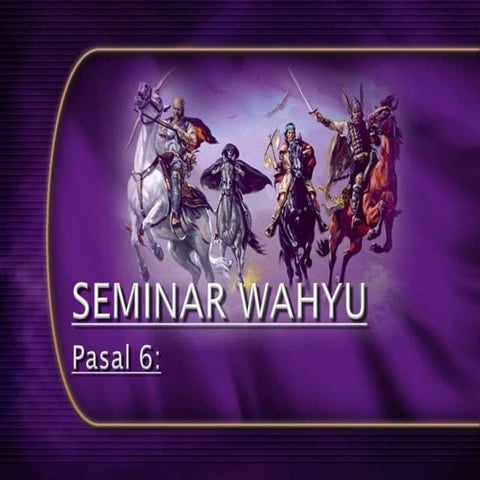 SEMINAR WAHYU

Pasal 6: